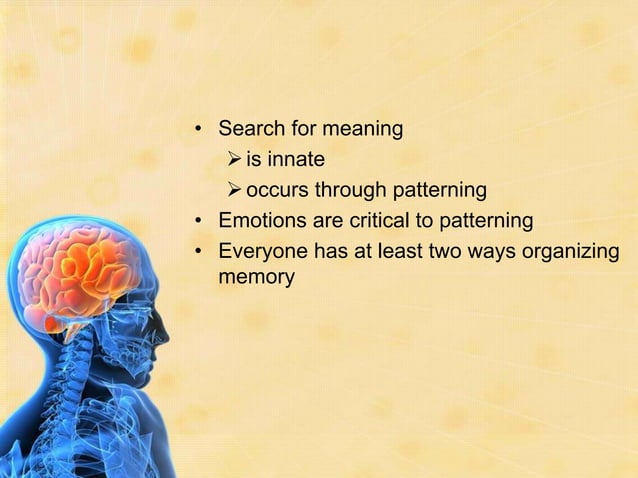 • Search for meaning
➢ is innate
➢ occurs through patterning
• Emotions are critical to patterning
• Everyone has at least two ways organizing memory